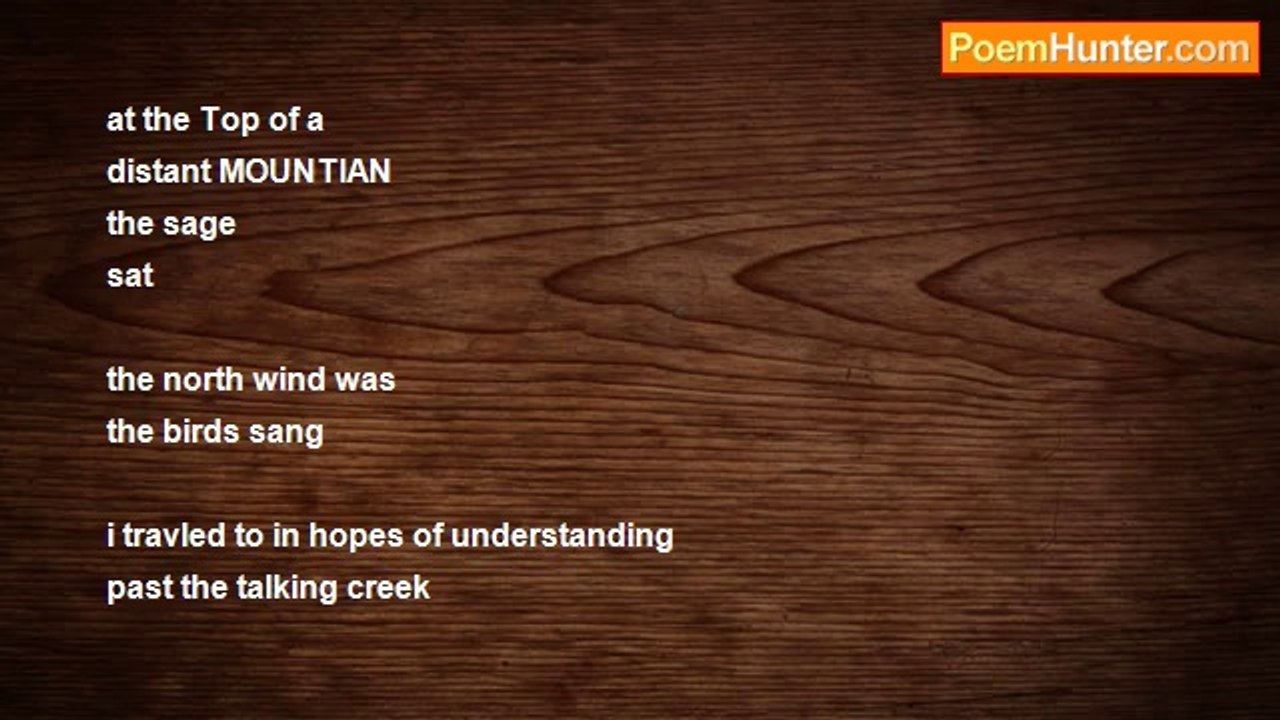 PoemHunter.com

at the Top of a
distant MOUNTIAN
the sage
sat

the north wind was
the birds sang

i travled to in hopes of understanding
past the talking creek